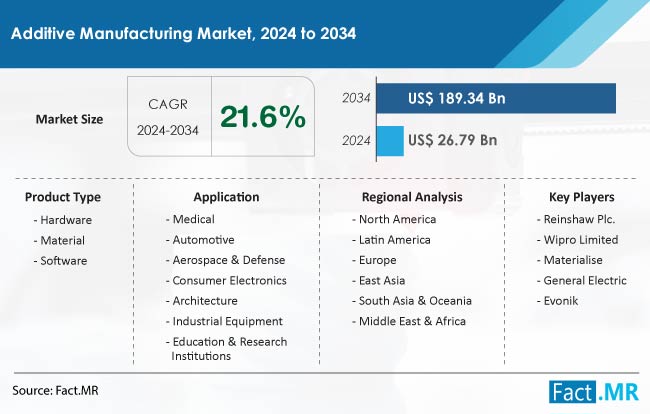 Additive Manufacturing Market, 2024 to 2034

Market Size

CAGR 2024-2034

21.6%

2034 US$ 189.34 Bn

2024 US$ 26.79 Bn

Product Type
- Hardware
- Material
- Software

Application
- Medical
- Automotive
- Aerospace & Defense
- Consumer Electronics
- Architecture
- Industrial Equipment
- Education & Research Institutions

Regional Analysis
- North America
- Latin America
- Europe
- East Asia
- South Asia & Oceania
- Middle East & Africa

Key Players
- Reinshaw Plc.
- Wipro Limited
- Materialise
- General Electric
- Evonik

Source: Fact.MR

Fact.MR